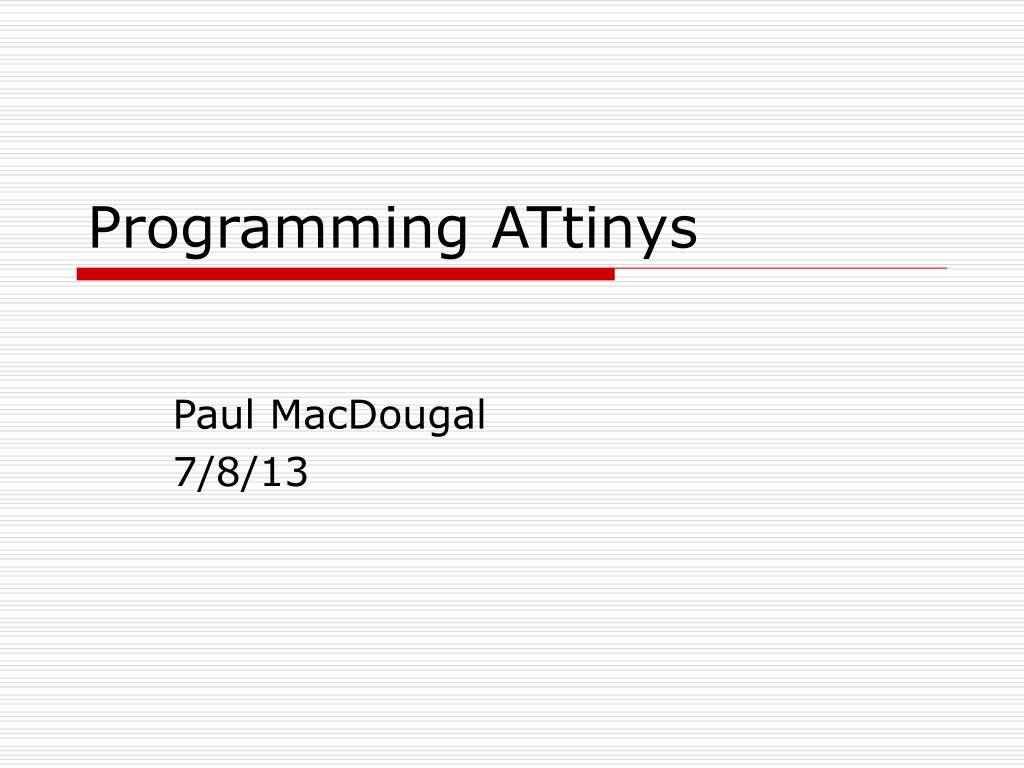 Programming ATtinys

Paul MacDougal
7/8/13